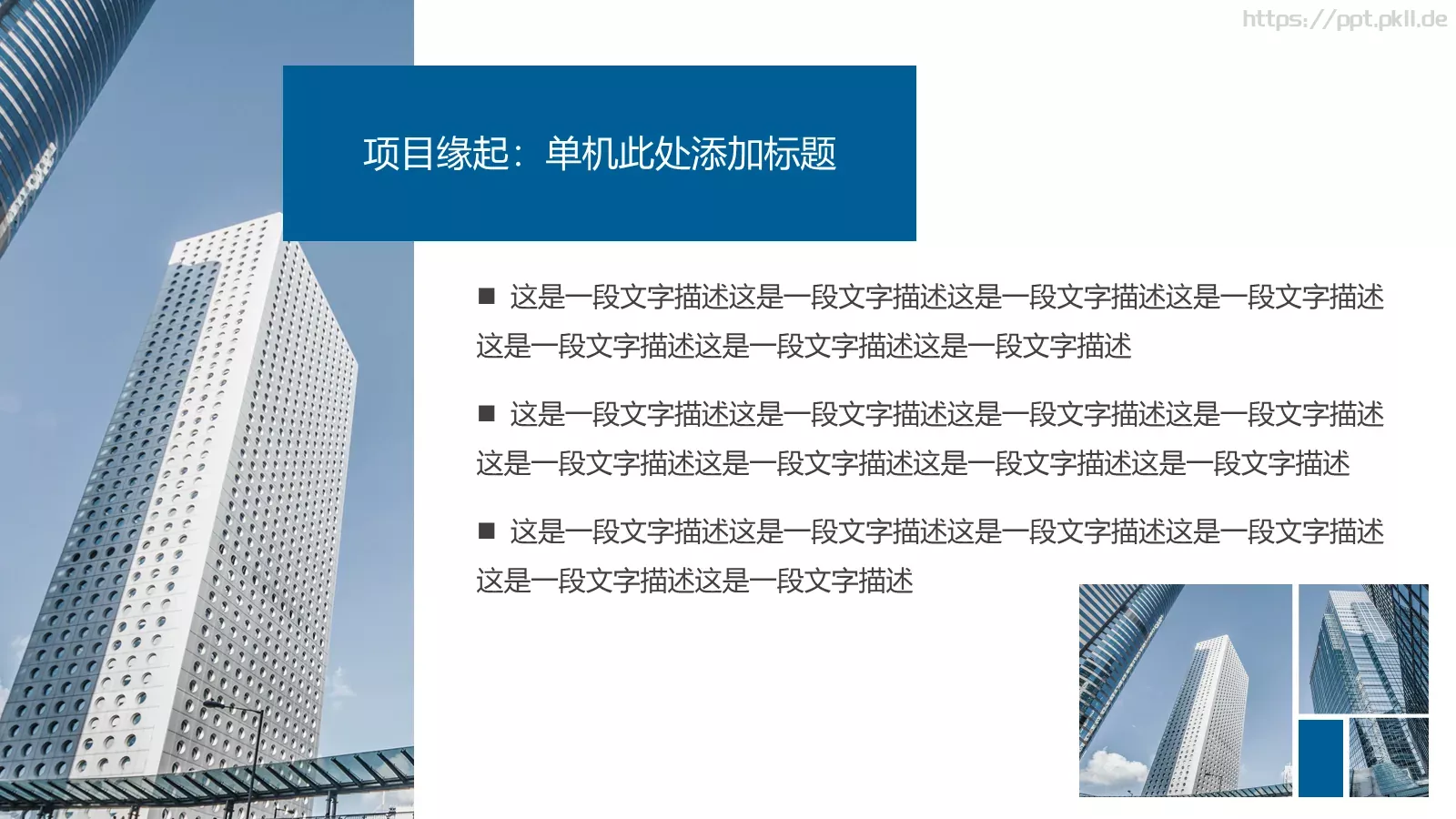 https://ppt.pkll.de

项目缘起：单机此处添加标题

■ 这是一段文字描述这是一段文字描述这是一段文字描述这是一段文字描述这是一段文字描述这是一段文字描述这是一段文字描述

■ 这是一段文字描述这是一段文字描述这是一段文字描述这是一段文字描述这是一段文字描述这是一段文字描述这是一段文字描述这是一段文字描述

■ 这是一段文字描述这是一段文字描述这是一段文字描述这是一段文字描述这是一段文字描述这是一段文字描述